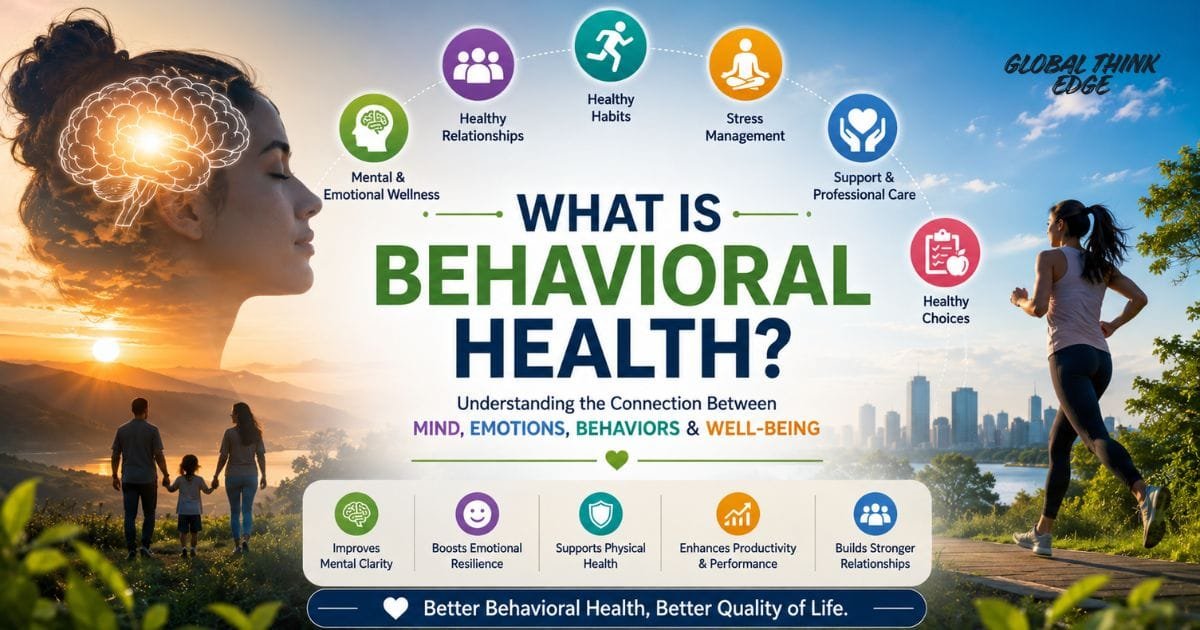 GLOBAL THINK EDGE

Mental & Emotional Wellness

Healthy Relationships

Healthy Habits

Stress Management

Support & Professional Care

Healthy Choices

WHAT IS BEHAVIORAL HEALTH?

Understanding the Connection Between

MIND, EMOTIONS, BEHAVIORS & WELL-BEING

Improves Mental Clarity

Boosts Emotional Resilience

Supports Physical Health

Enhances Productivity & Performance

Builds Stronger Relationships

Better Behavioral Health, Better Quality of Life.